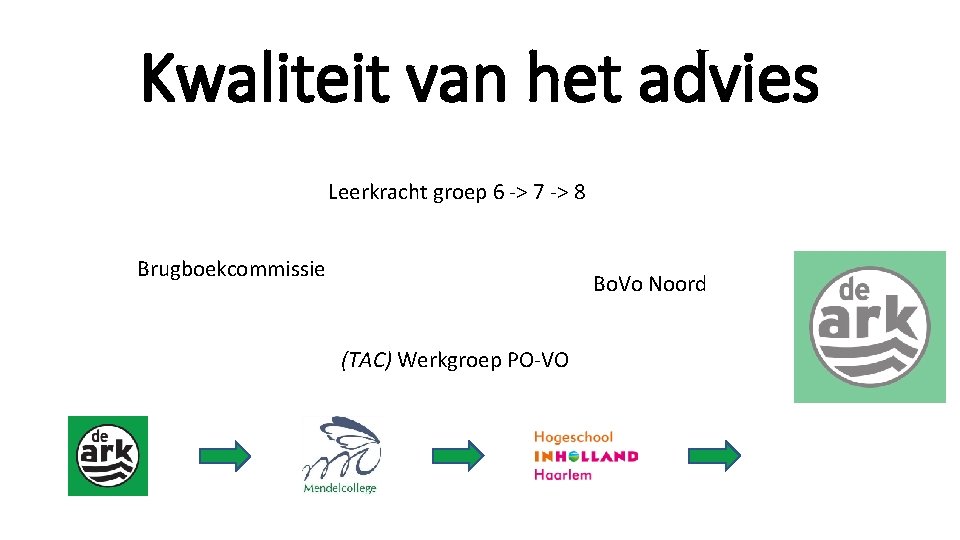 Kwaliteit van het advies

Leerkracht groep 6 -> 7 -> 8

Brugboekcommissie

BoVo Noord

(TAC) Werkgroep PO-VO

de ark

de ark

Mendelcollege

Hogeschool INHOLLAND Haarlem